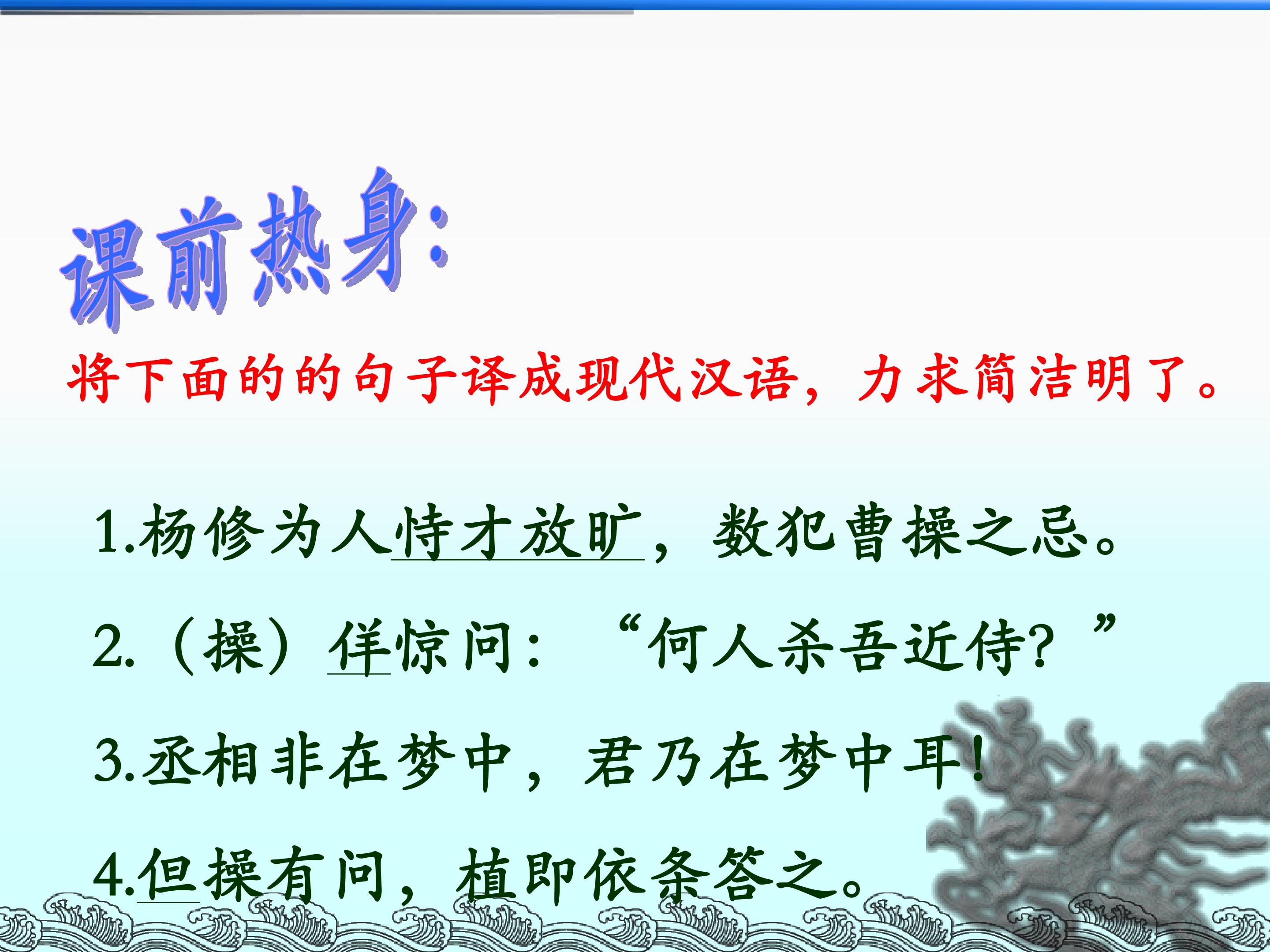 课前热身:

将下面的的句子译成现代汉语，力求简洁明了。

1.杨修为人恃才放旷，数犯曹操之忌。

2.（操）佯惊问：“何人杀吾近侍?”

3.丞相非在梦中，君乃在梦中耳!

4.但操有问，植即依条答之。